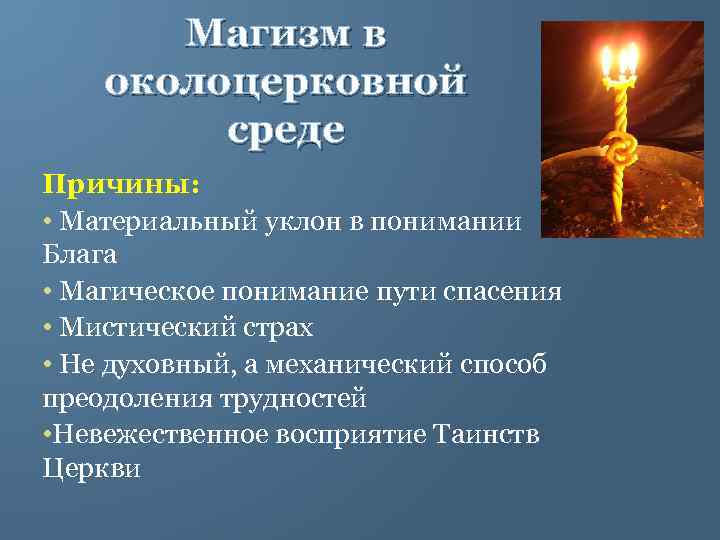 Магизм в околоцерковной среде

Причины:
• Материальный уклон в понимании Блага
• Магическое понимание пути спасения
• Мистический страх
• Не духовный, а механический способ преодоления трудностей
•Невежественное восприятие Таинств Церкви